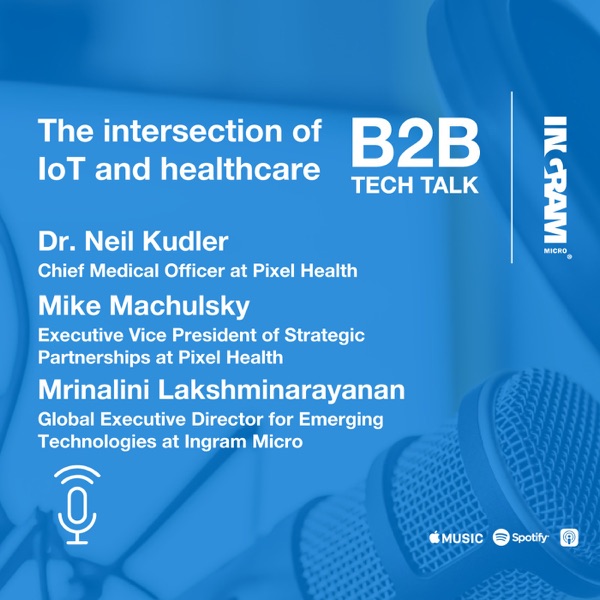 The intersection of IoT and healthcare

B2B TECH TALK

INGRAM MICRO

Dr. Neil Kudler
Chief Medical Officer at Pixel Health

Mike Machulsky
Executive Vice President of Strategic Partnerships at Pixel Health

Mrinalini Lakshminarayanan
Global Executive Director for Emerging Technologies at Ingram Micro

MUSIC Spotify